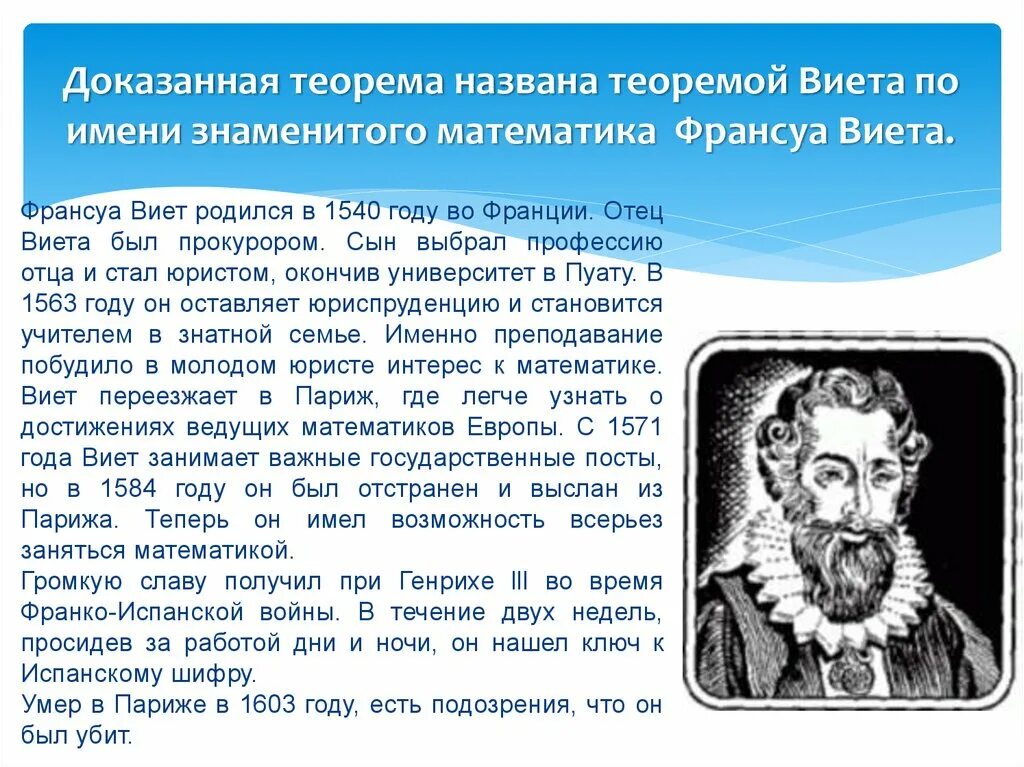 Доказанная теорема названа теоремой Виета по имени знаменитого математика Франсуа Виета.

Франсуа Виет родился в 1540 году во Франции. Отец Виета был прокурором. Сын выбрал профессию отца и стал юристом, окончив университет в Пуату. В 1563 году он оставляет юриспруденцию и становится учителем в знатной семье. Именно преподавание побудило в молодом юристе интерес к математике. Виет переезжает в Париж, где легче узнать о достижениях ведущих математиков Европы. С 1571 года Виет занимает важные государственные посты, но в 1584 году он был отстранен и выслан из Парижа. Теперь он имел возможность всерьез заняться математикой.
Громкую славу получил при Генрихе III во время Франко-Испанской войны. В течение двух недель, просидев за работой дни и ночи, он нашел ключ к Испанскому шифру.
Умер в Париже в 1603 году, есть подозрения, что он был убит.